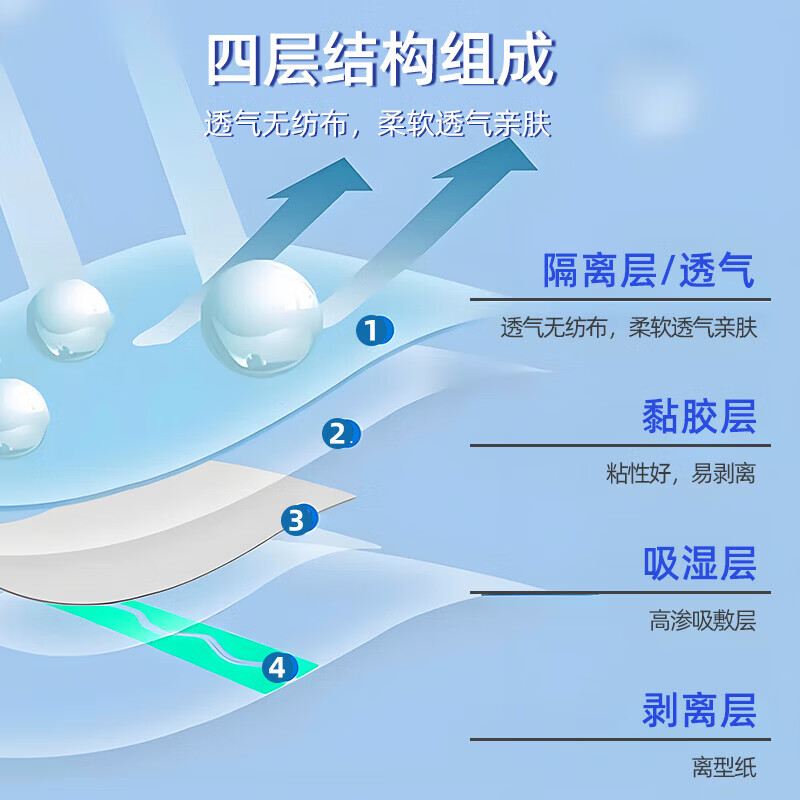 四层结构组成

透气无纺布，柔软透气亲肤

1

2

3

4

隔离层/透气

透气无纺布，柔软透气亲肤

黏胶层

粘性好，易剥离

吸湿层

高渗吸敷层

剥离层

离型纸